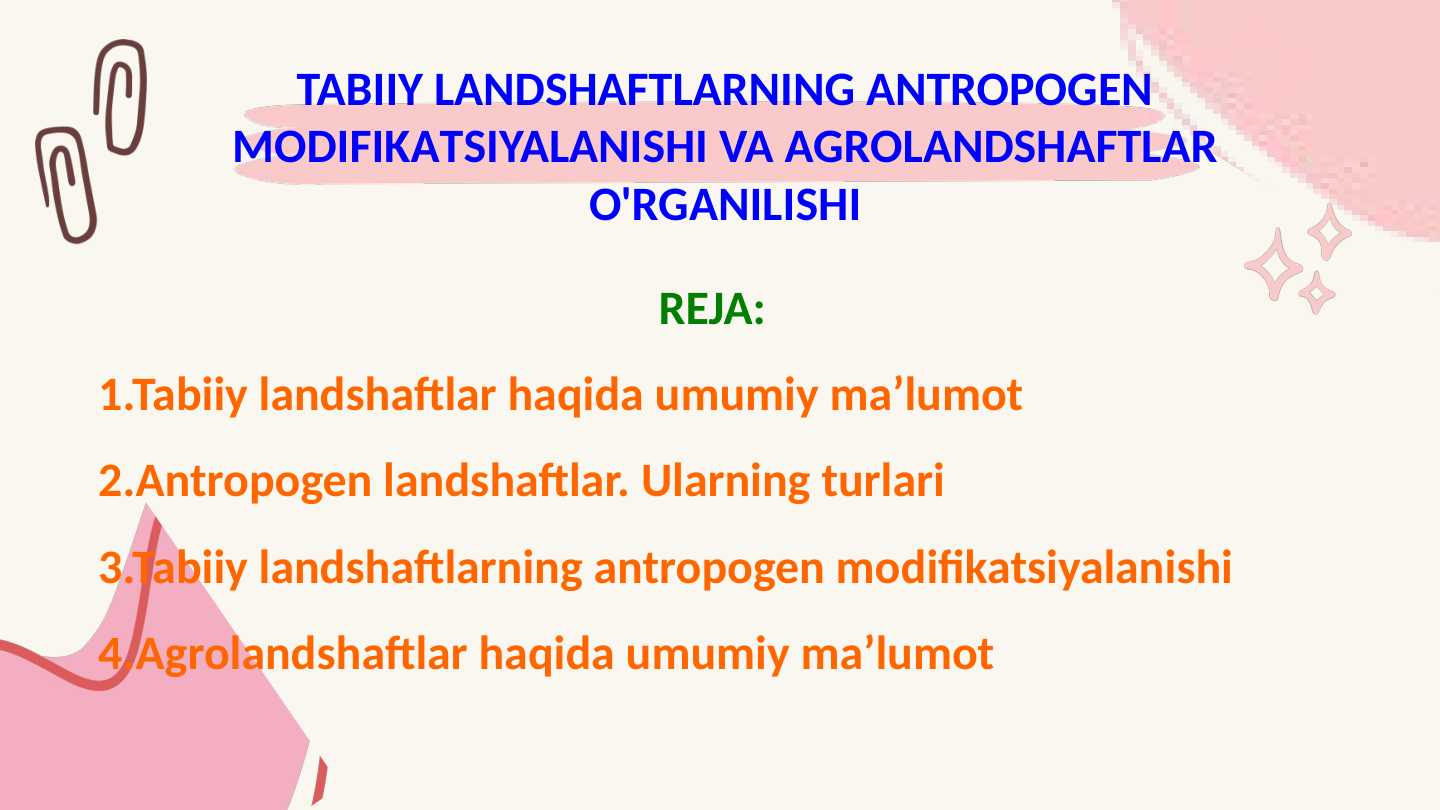 TABIIY LANDSHAFTLARNING ANTROPOGEN MODIFIKATSIYALANISHI VA AGROLANDSHAFTLAR O'RGANILISHI

REJA:

1.Tabiiy landshaftlar haqida umumiy ma’lumot

2.Antropogen landshaftlar. Ularning turlari

3.Tabiiy landshaftlarning antropogen modifikatsiyalanishi

4.Agrolandshaftlar haqida umumiy ma’lumot